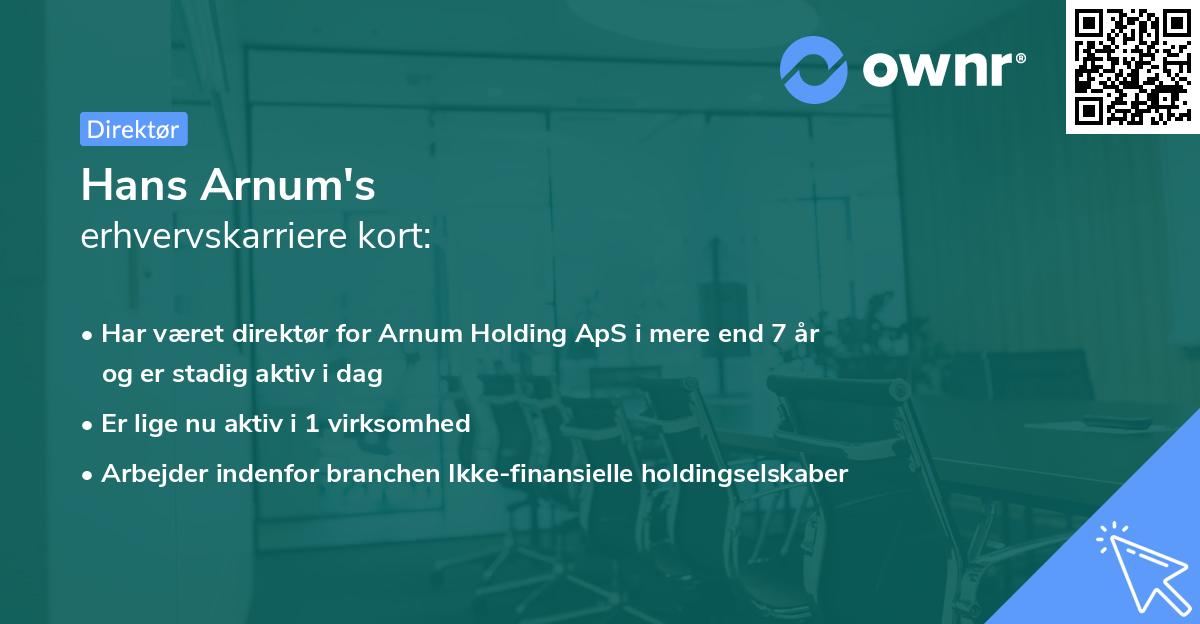 ownr®

Direktør

Hans Arnum's
erhvervskarriere kort:

• Har været direktør for Arnum Holding ApS i mere end 7 år og er stadig aktiv i dag
• Er lige nu aktiv i 1 virksomhed
• Arbejder indenfor branchen Ikke-finansielle holdingselskaber